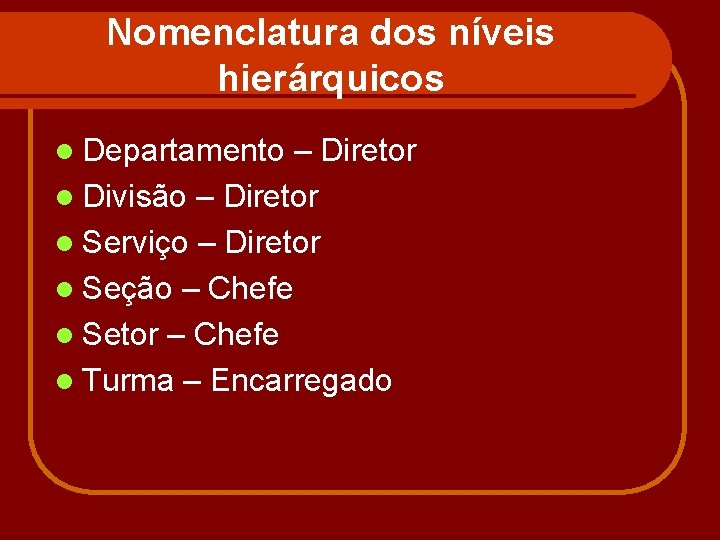 Nomenclatura dos níveis hierárquicos

- Departamento – Diretor
- Divisão – Diretor
- Serviço – Diretor
- Seção – Chefe
- Setor – Chefe
- Turma – Encarregado